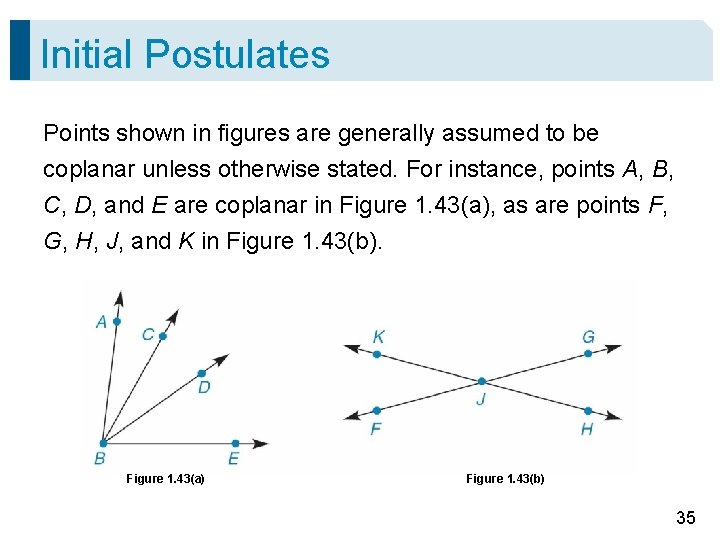 Initial Postulates

Points shown in figures are generally assumed to be coplanar unless otherwise stated. For instance, points $A$, $B$, $C$, $D$, and $E$ are coplanar in Figure 1.43(a), as are points $F$, $G$, $H$, $J$, and $K$ in Figure 1.43(b).

A
C
D
B
E
Figure 1.43(a)

K
G
J
F
H
Figure 1.43(b)

35